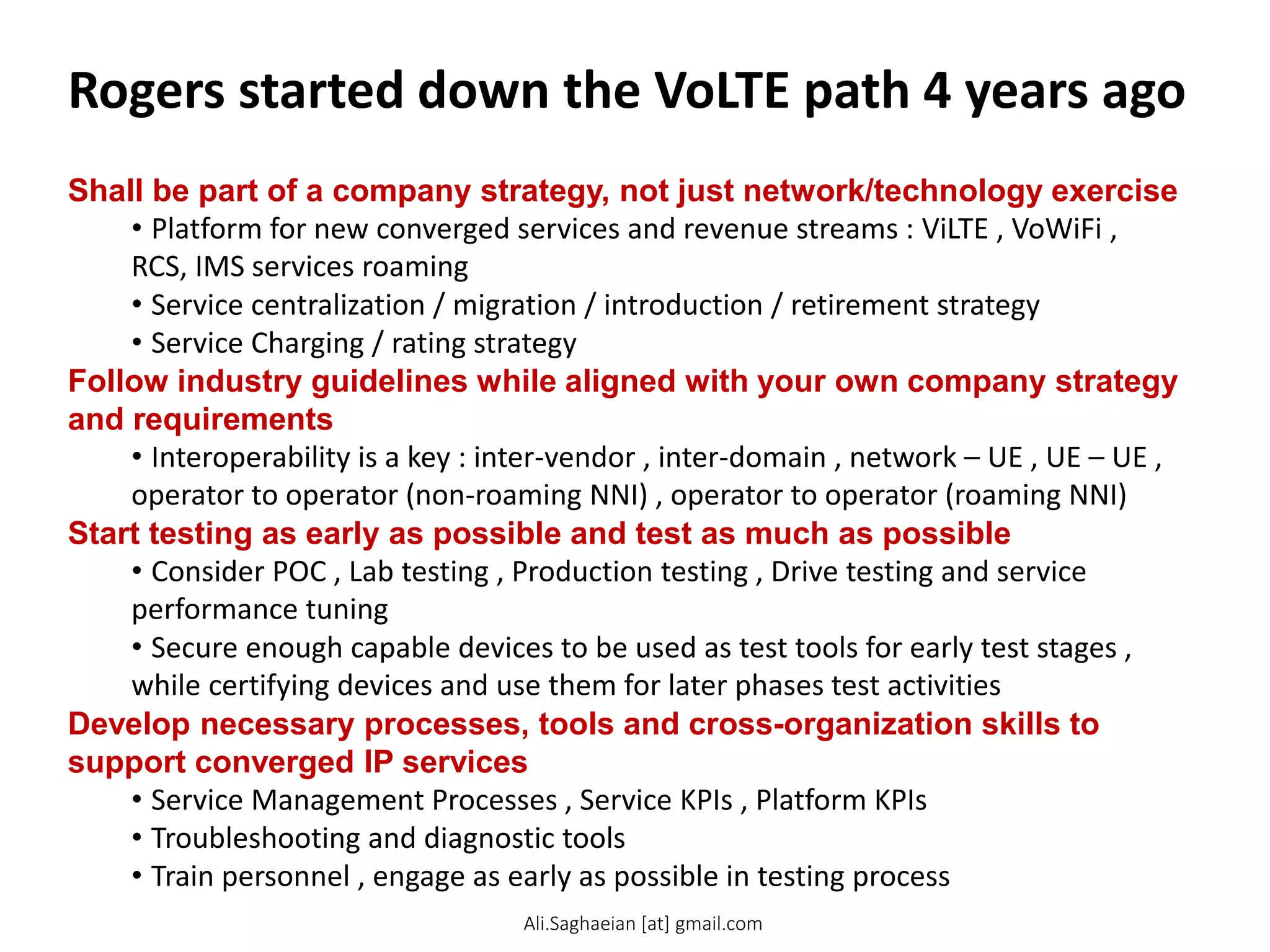 Rogers started down the VoLTE path 4 years ago

Shall be part of a company strategy, not just network/technology exercise

• Platform for new converged services and revenue streams : ViLTE , VoWiFi , RCS, IMS services roaming

• Service centralization / migration / introduction / retirement strategy

• Service Charging / rating strategy

Follow industry guidelines while aligned with your own company strategy and requirements

• Interoperability is a key : inter-vendor , inter-domain , network – UE , UE – UE , operator to operator (non-roaming NNI) , operator to operator (roaming NNI)

Start testing as early as possible and test as much as possible

• Consider POC , Lab testing , Production testing , Drive testing and service performance tuning

• Secure enough capable devices to be used as test tools for early test stages , while certifying devices and use them for later phases test activities

Develop necessary processes, tools and cross-organization skills to support converged IP services

• Service Management Processes , Service KPIs , Platform KPIs

• Troubleshooting and diagnostic tools

• Train personnel , engage as early as possible in testing process

Ali.Saghaeian [at] gmail.com